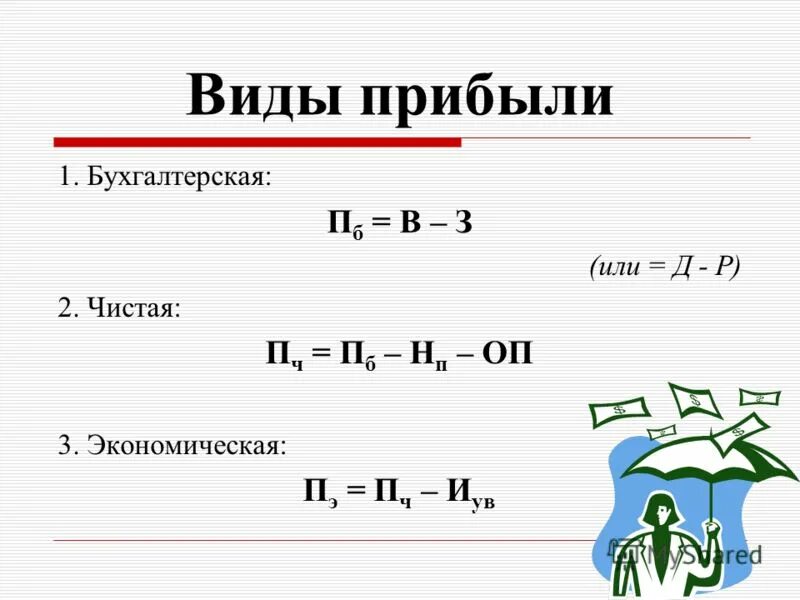 Виды прибыли

1. Бухгалтерская:

$П_б = В – З$

(или = Д - Р)

2. Чистая:

$П_ч = П_б – Н_п – ОП$

3. Экономическая:

$П_э = П_ч – И_{ув}$

MyShared